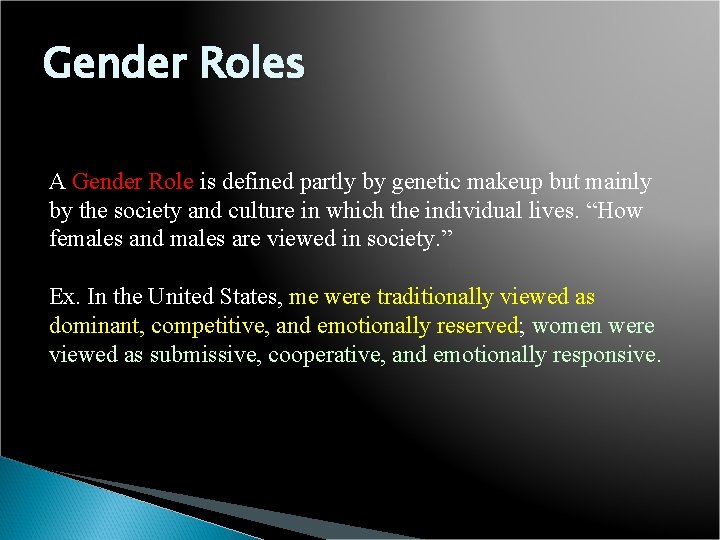 Gender Roles

A Gender Role is defined partly by genetic makeup but mainly by the society and culture in which the individual lives. “How females and males are viewed in society.”

Ex. In the United States, me were traditionally viewed as dominant, competitive, and emotionally reserved; women were viewed as submissive, cooperative, and emotionally responsive.